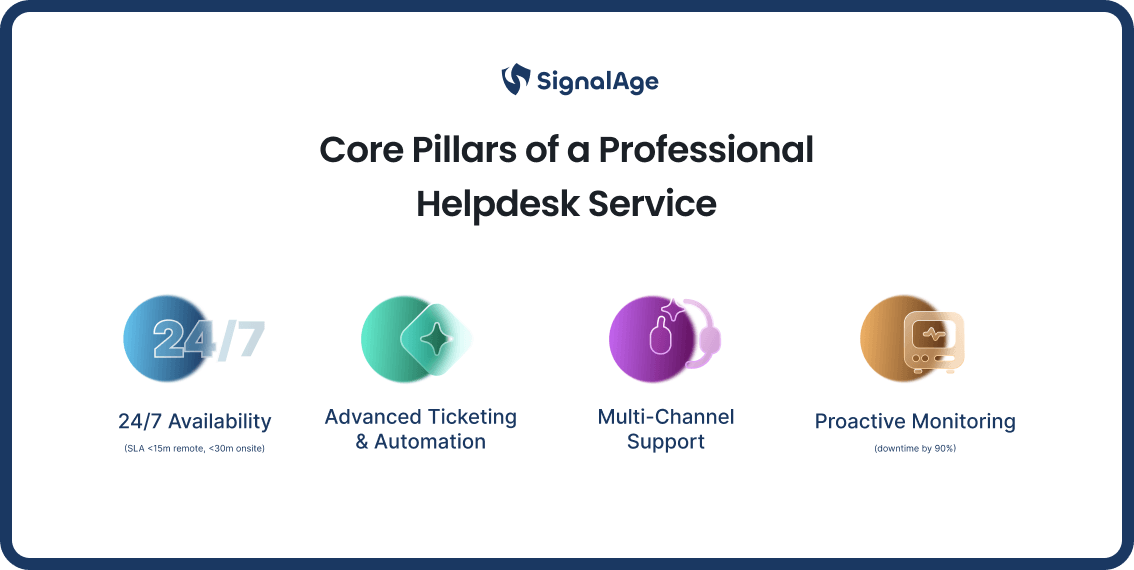 SignalAge

Core Pillars of a Professional Helpdesk Service

24/7

24/7 Availability

(SLA <15m remote, <30m onsite)

Advanced Ticketing & Automation

Multi-Channel Support

Proactive Monitoring

(downtime by 90%)